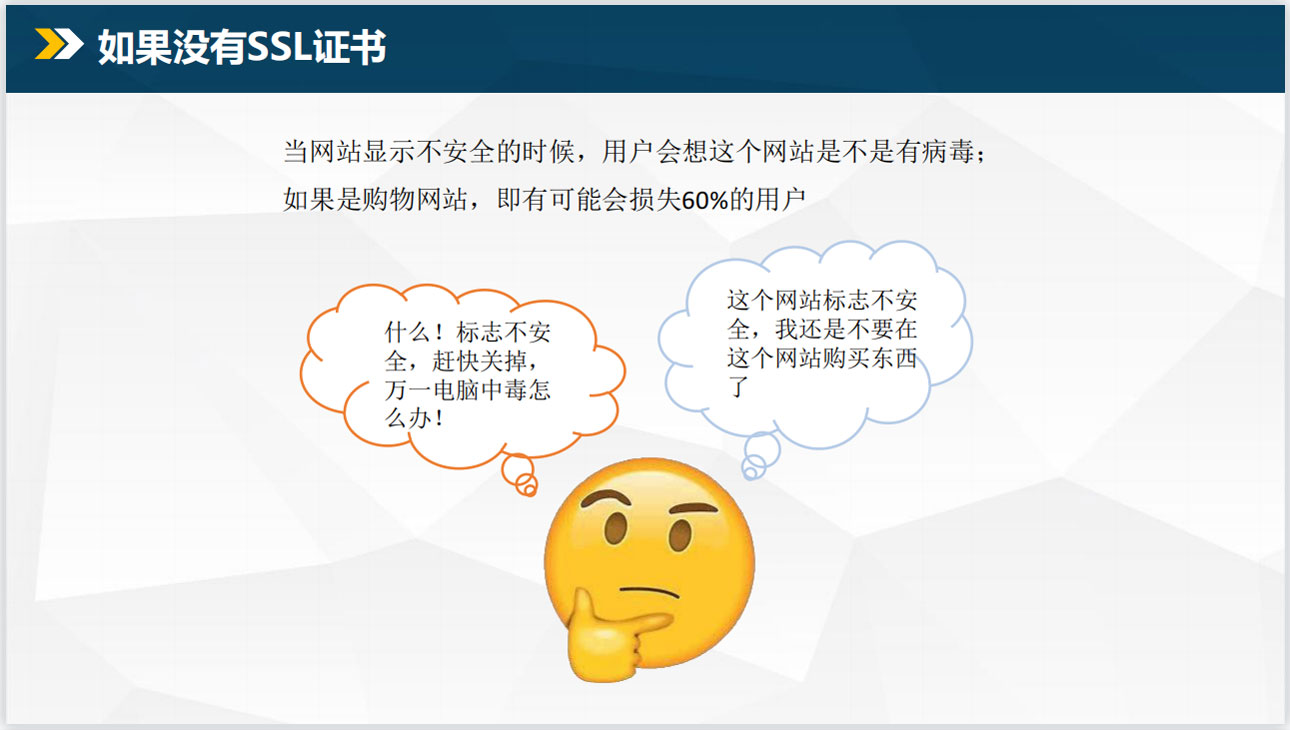 如果没有SSL证书

当网站显示不安全的时候，用户会想这个网站是不是有病毒；
如果是购物网站，即有可能会损失60%的用户

什么！标志不安全，赶快关掉，万一电脑中毒怎么办！

这个网站标志不安全，我还是不要在这个网站购买东西了